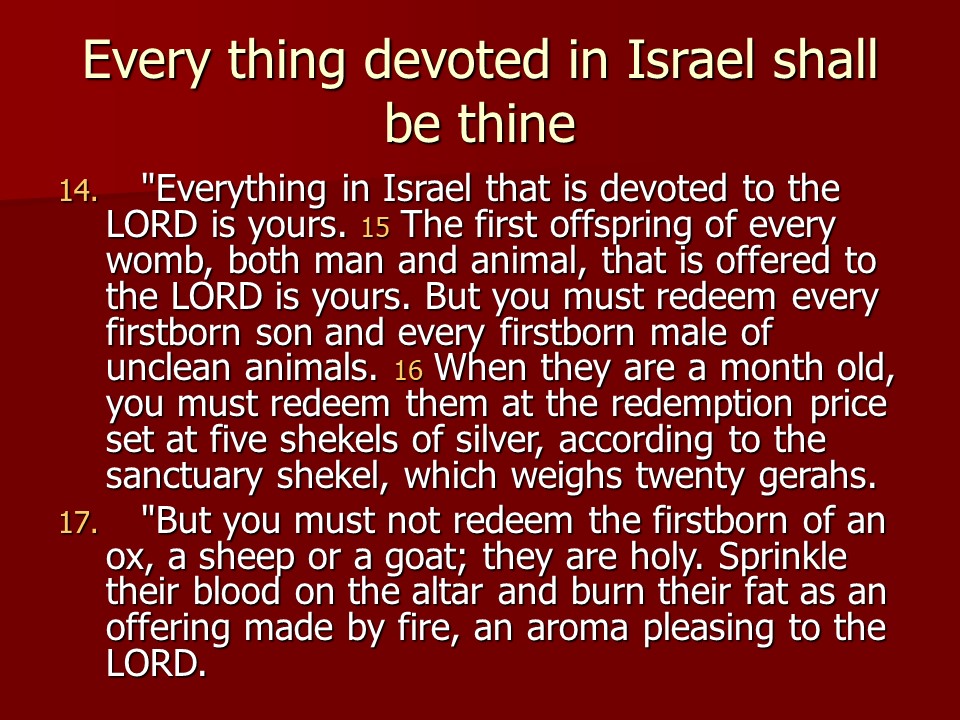 Every thing devoted in Israel shall be thine

14. "Everything in Israel that is devoted to the LORD is yours. 15 The first offspring of every womb, both man and animal, that is offered to the LORD is yours. But you must redeem every firstborn son and every firstborn male of unclean animals. 16 When they are a month old, you must redeem them at the redemption price set at five shekels of silver, according to the sanctuary shekel, which weighs twenty gerahs.

17. "But you must not redeem the firstborn of an ox, a sheep or a goat; they are holy. Sprinkle their blood on the altar and burn their fat as an offering made by fire, an aroma pleasing to the LORD.